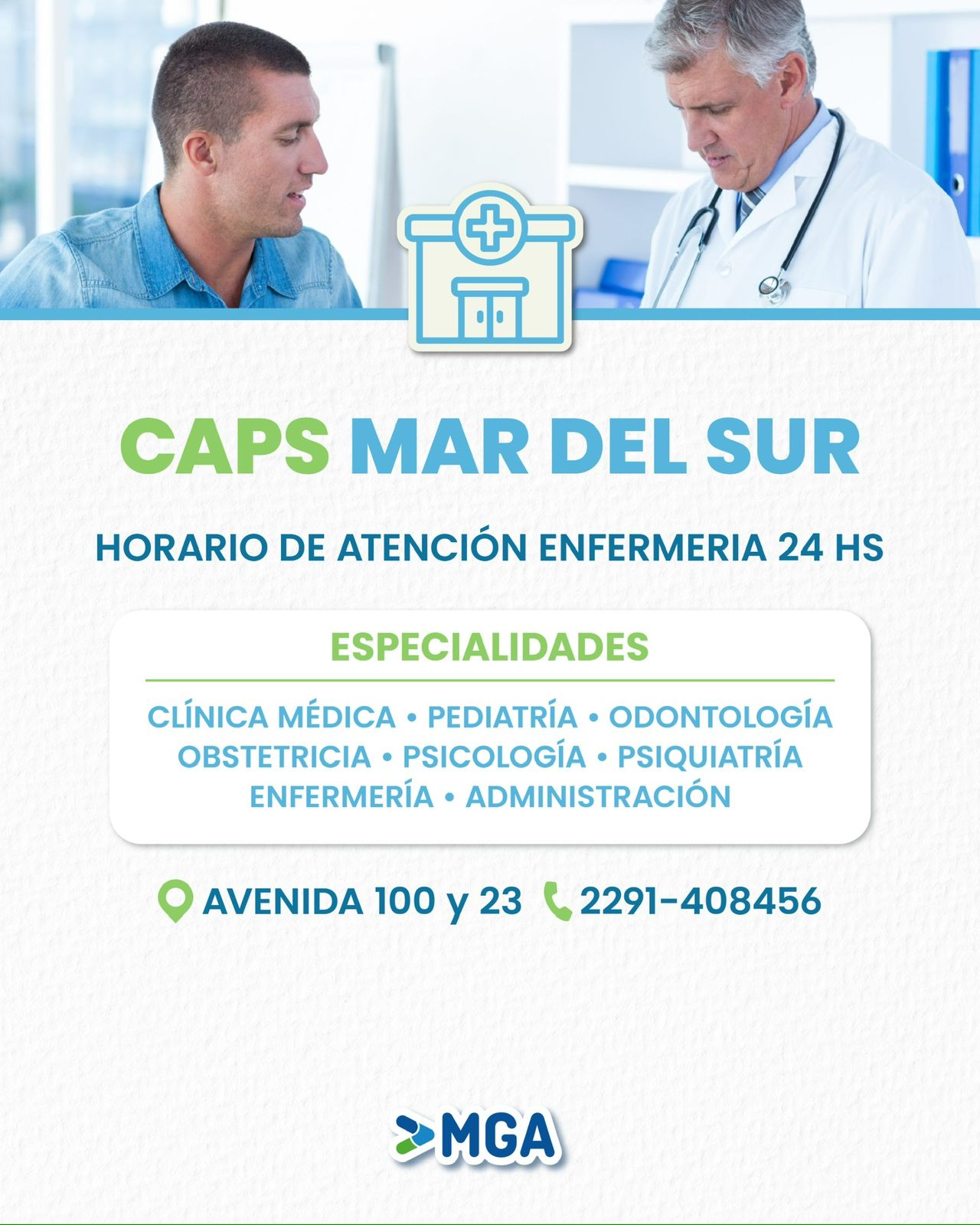 CAPS MAR DEL SUR

HORARIO DE ATENCIÓN ENFERMERIA 24 HS

ESPECIALIDADES

CLÍNICA MÉDICA • PEDIATRÍA • ODONTOLOGÍA
OBSTETRICIA • PSICOLOGÍA • PSIQUIATRÍA
ENFERMERÍA • ADMINISTRACIÓN

AVENIDA 100 y 23 2291-408456

MGA